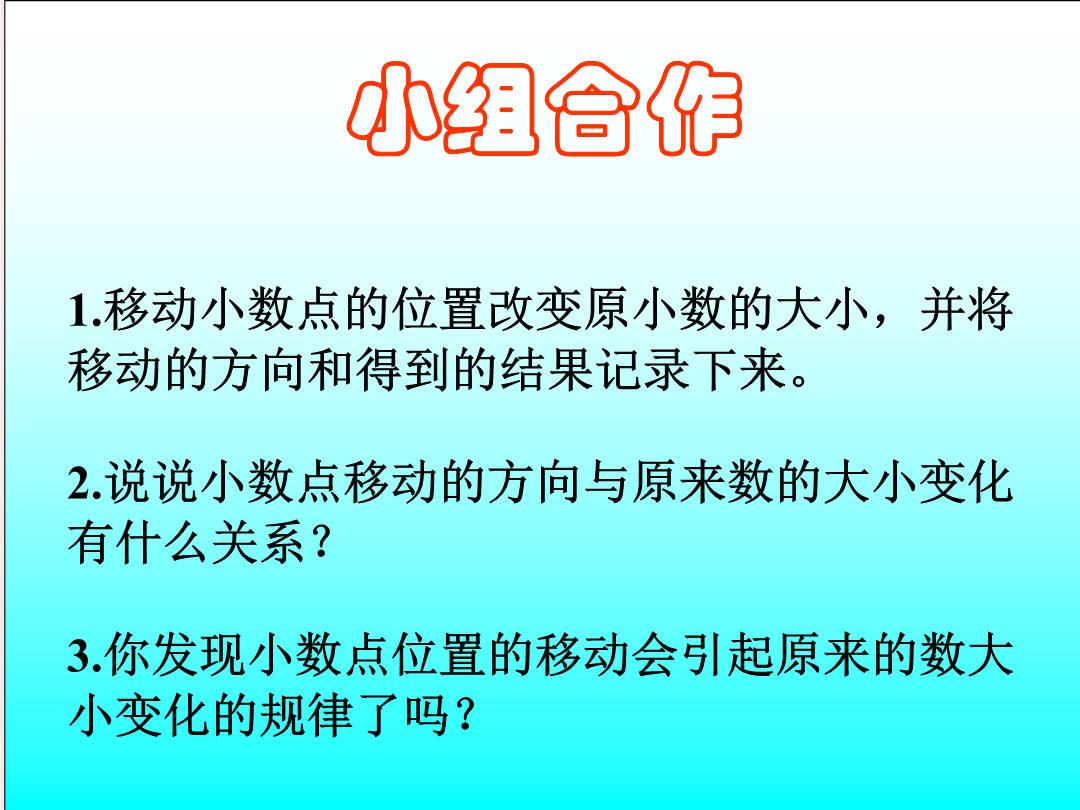 小组合作

1.移动小数点的位置改变原小数的大小，并将移动的方向和得到的结果记录下来。

2.说说小数点移动的方向与原来数的大小变化有什么关系？

3.你发现小数点位置的移动会引起原来的数大小变化的规律了吗？